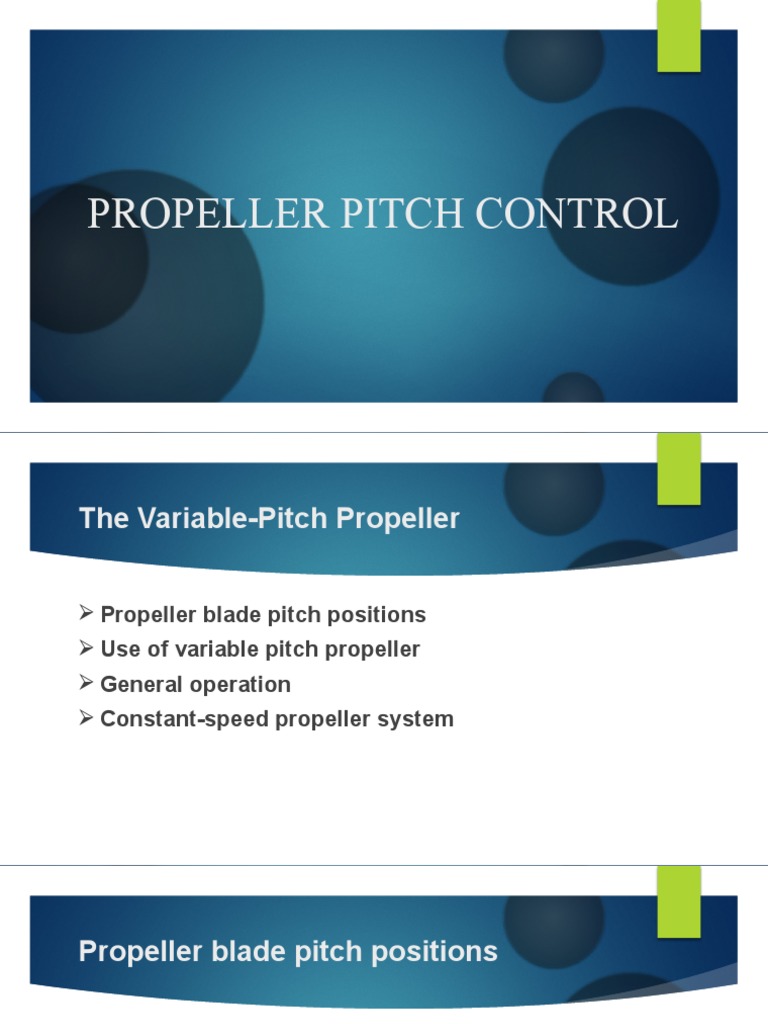 PROPELLER PITCH CONTROL

The Variable-Pitch Propeller

➢ Propeller blade pitch positions
➢ Use of variable pitch propeller
➢ General operation
➢ Constant-speed propeller system

Propeller blade pitch positions